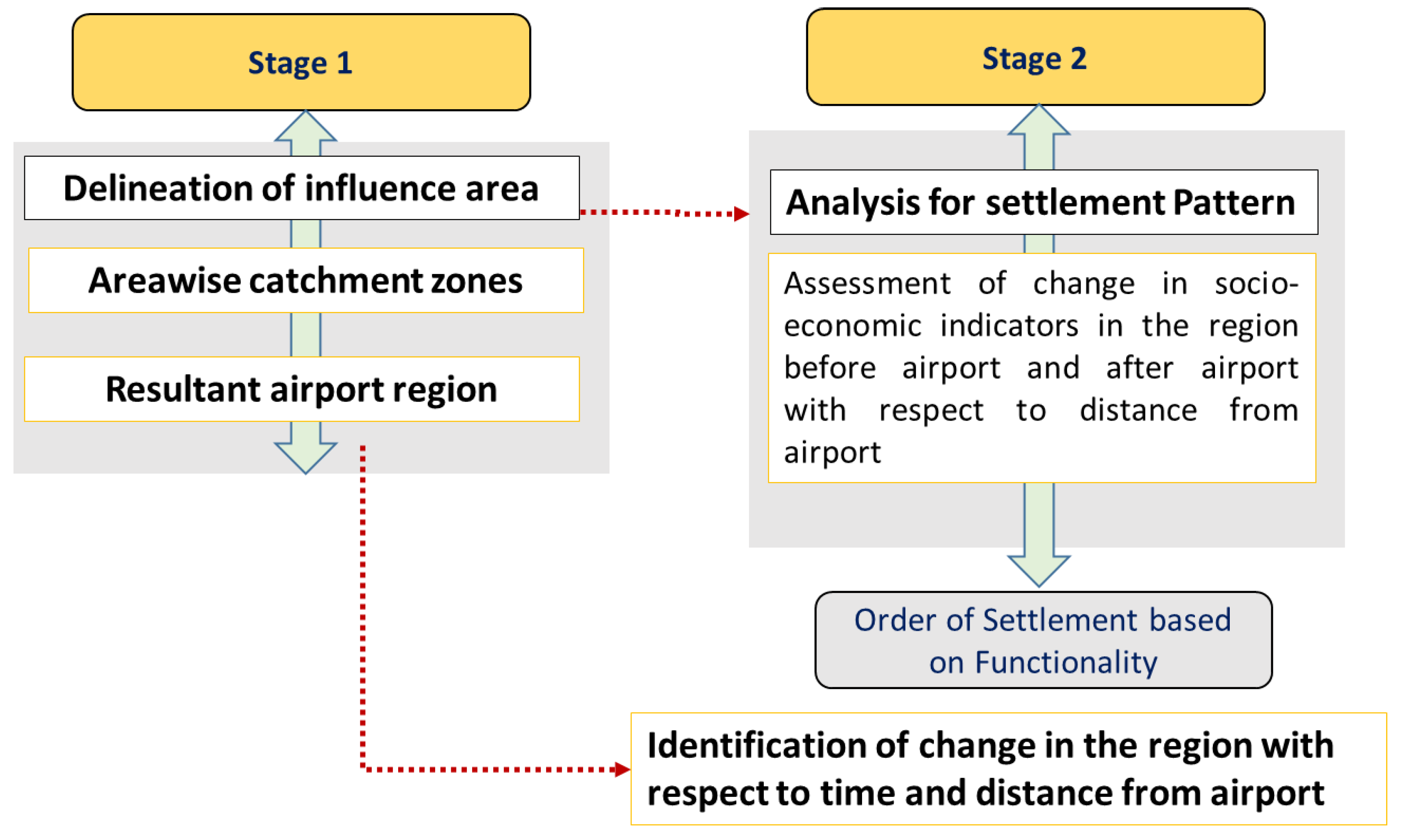 Stage 1

Delineation of influence area

Areawise catchment zones

Resultant airport region

Stage 2

Analysis for settlement Pattern

Assessment of change in socio-economic indicators in the region before airport and after airport with respect to distance from airport

Order of Settlement based on Functionality

Identification of change in the region with respect to time and distance from airport